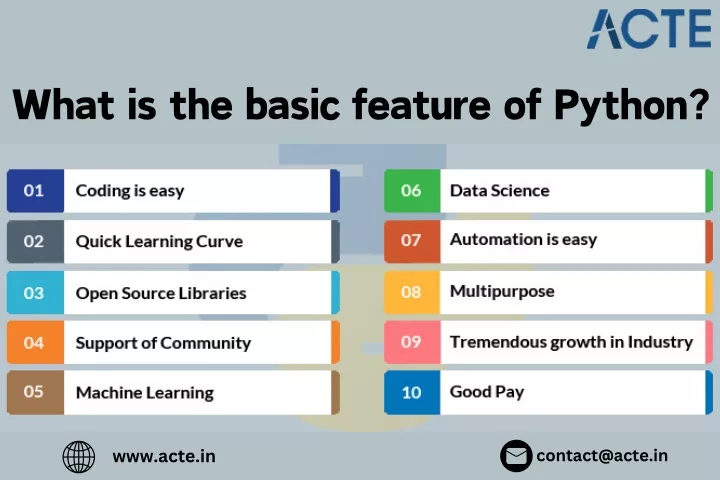 ACTE

What is the basic feature of Python?

01 Coding is easy

02 Quick Learning Curve

03 Open Source Libraries

04 Support of Community

05 Machine Learning

06 Data Science

07 Automation is easy

08 Multipurpose

09 Tremendous growth in Industry

10 Good Pay

www.acte.in

contact@acte.in